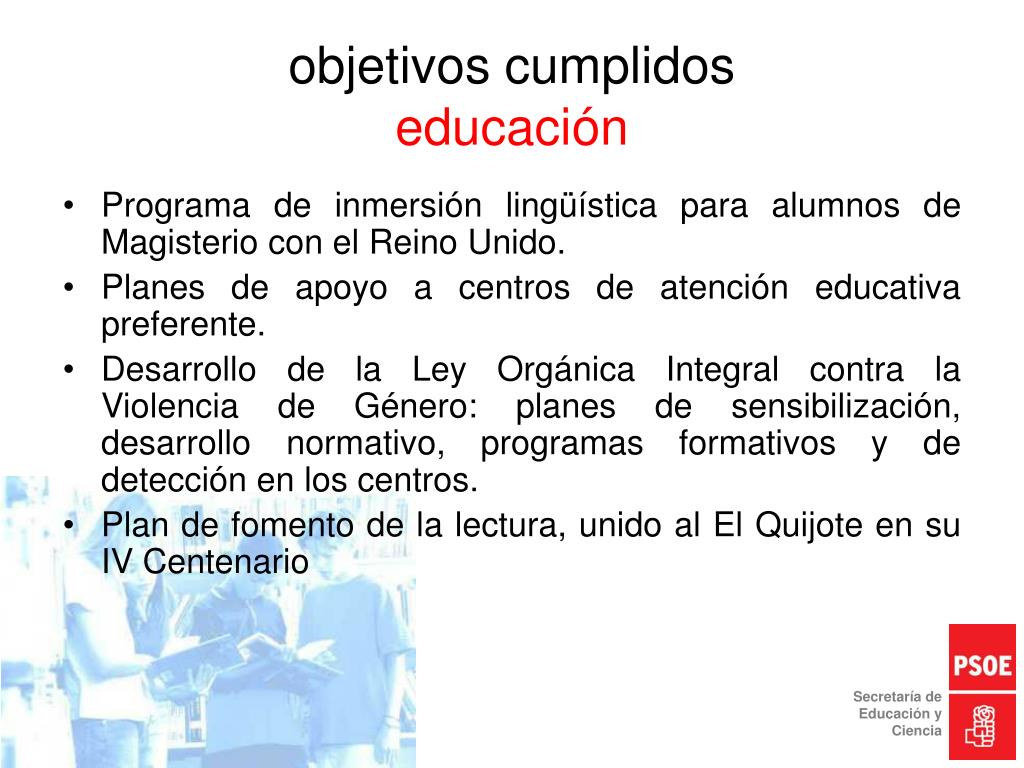 objetivos cumplidos
educación

• Programa de inmersión lingüística para alumnos de Magisterio con el Reino Unido.
• Planes de apoyo a centros de atención educativa preferente.
• Desarrollo de la Ley Orgánica Integral contra la Violencia de Género: planes de sensibilización, desarrollo normativo, programas formativos y de detección en los centros.
• Plan de fomento de la lectura, unido al El Quijote en su IV Centenario

PSOE

Secretaría de Educación y Ciencia